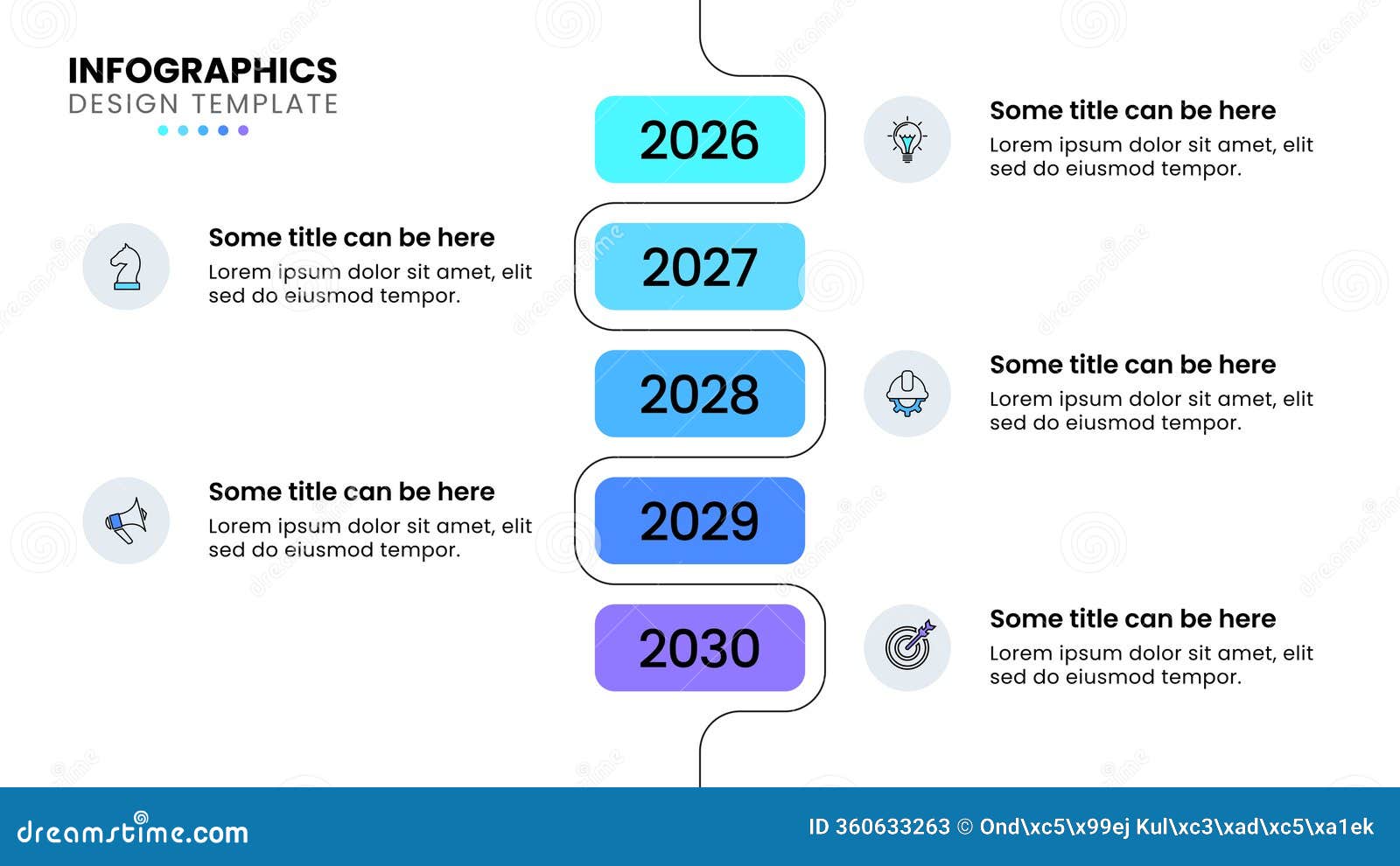 INFOGRAPHICS
DESIGN TEMPLATE

2026

Some title can be here
Lorem ipsum dolor sit amet, elit sed do eiusmod tempor.

Some title can be here
Lorem ipsum dolor sit amet, elit sed do eiusmod tempor.

2027

2028

Some title can be here
Lorem ipsum dolor sit amet, elit sed do eiusmod tempor.

Some title can be here
Lorem ipsum dolor sit amet, elit sed do eiusmod tempor.

2029

2030

Some title can be here
Lorem ipsum dolor sit amet, elit sed do eiusmod tempor.

dreamstime.com

ID 360633263 © Ond\xc5\x99ej Kul\xc3\xad\xc5\xa1ek